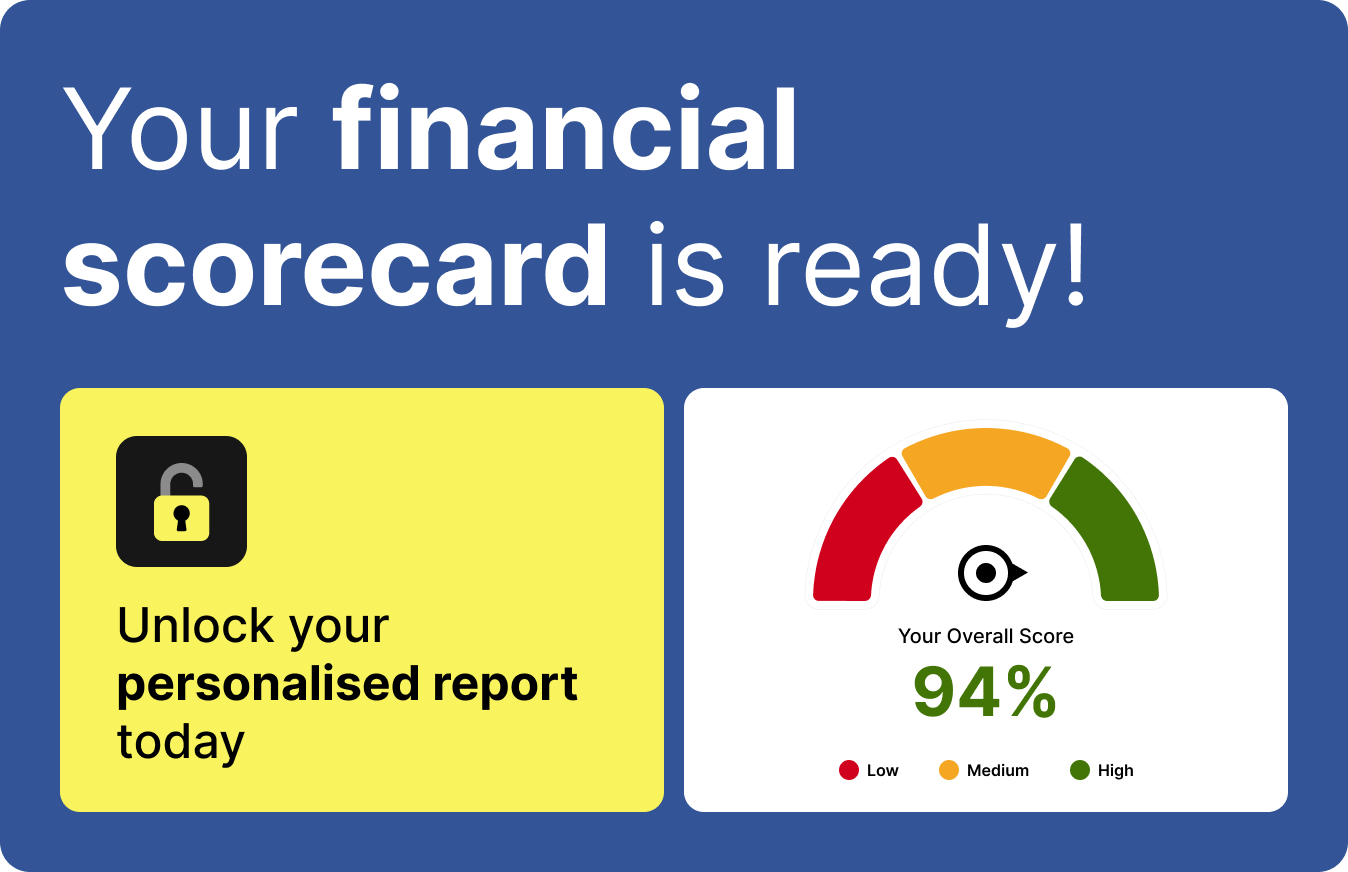 Your financial scorecard is ready!

Unlock your personalised report today

Your Overall Score
94%

Low Medium High